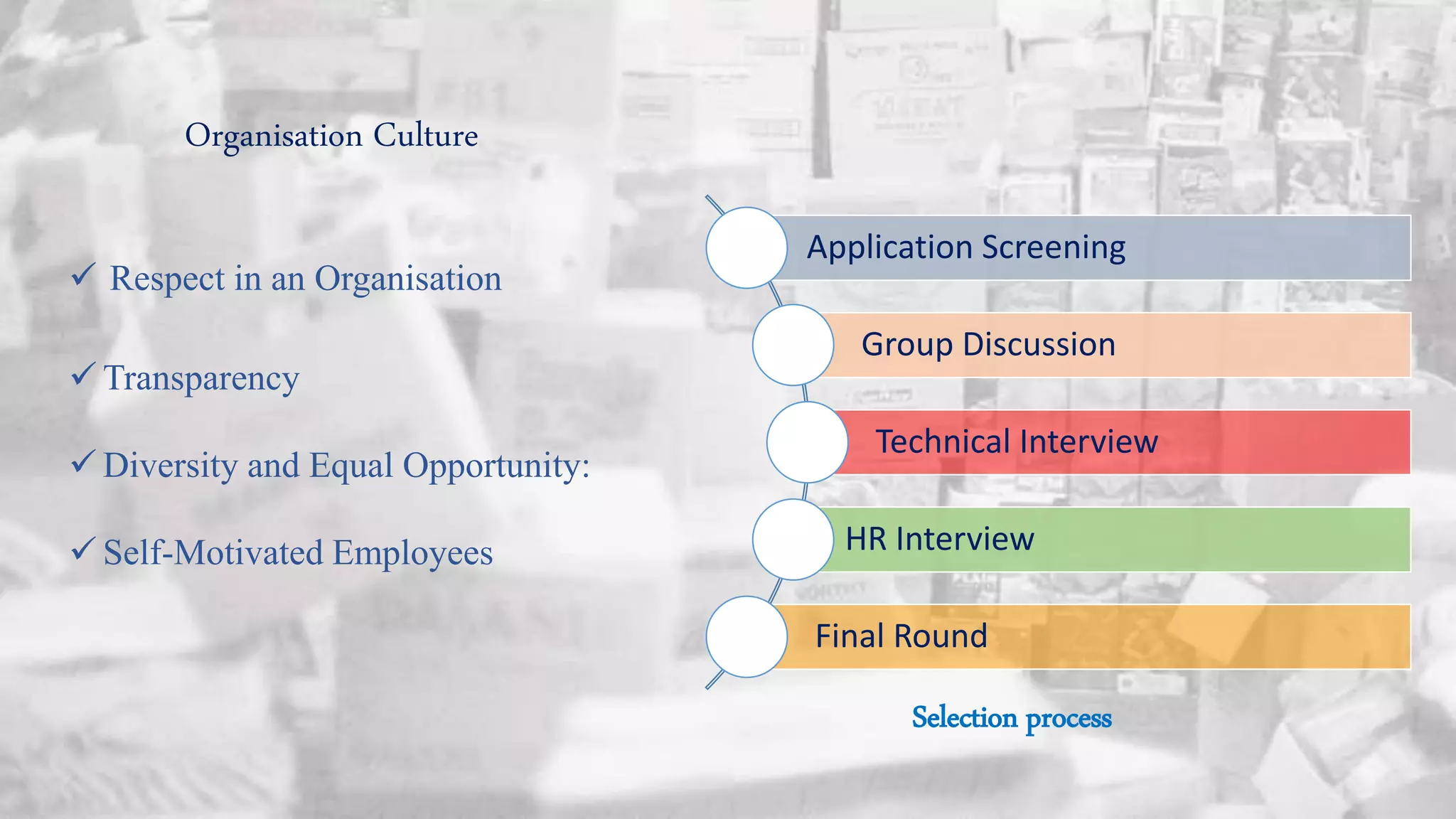 Organisation Culture

✓ Respect in an Organisation

✓ Transparency

✓ Diversity and Equal Opportunity:

✓ Self-Motivated Employees

Application Screening

Group Discussion

Technical Interview

HR Interview

Final Round

Selection process